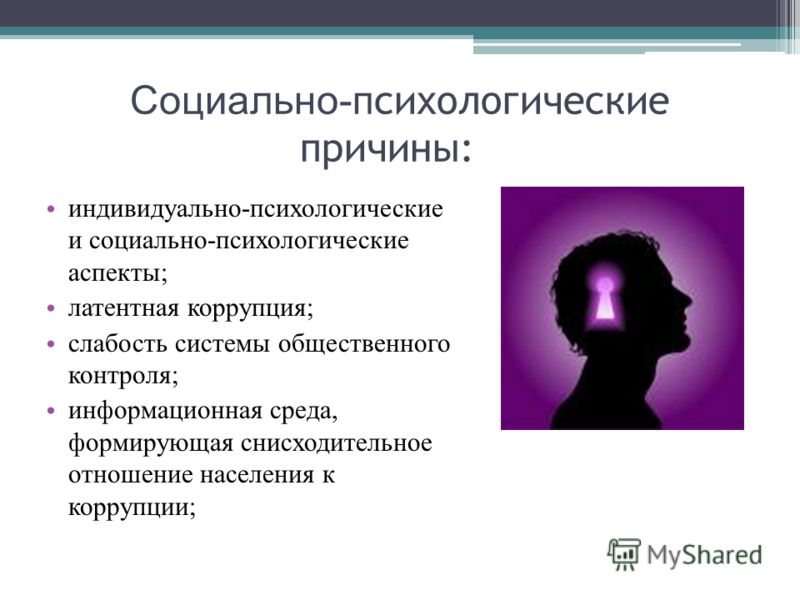 Социально-психологические причины:

• индивидуально-психологические и социально-психологические аспекты;
• латентная коррупция;
• слабость системы общественного контроля;
• информационная среда, формирующая снисходительное отношение населения к коррупции;

MyShared